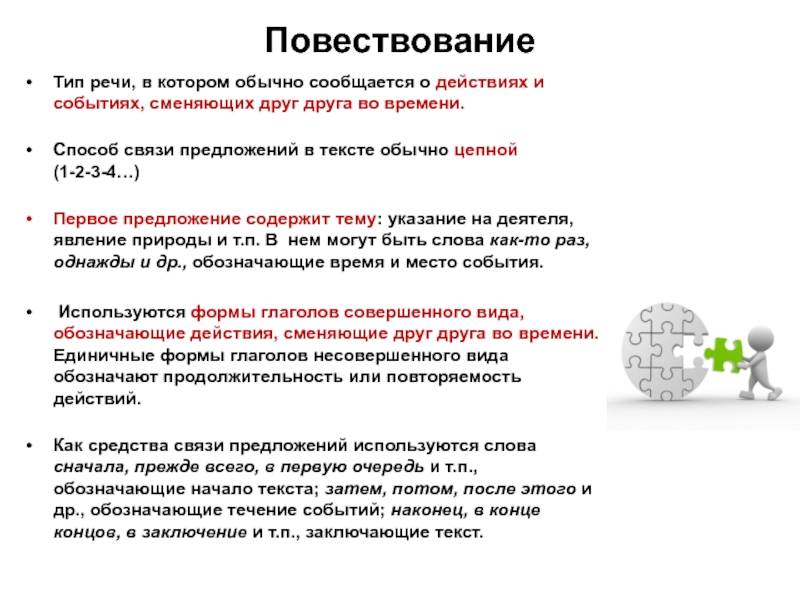 Повествование

• Тип речи, в котором обычно сообщается о действиях и событиях, сменяющих друг друга во времени.

• Способ связи предложений в тексте обычно цепной (1-2-3-4…)

• Первое предложение содержит тему: указание на деятеля, явление природы и т.п. В нем могут быть слова как-то раз, однажды и др., обозначающие время и место события.

• Используются формы глаголов совершенного вида, обозначающие действия, сменяющие друг друга во времени. Единичные формы глаголов несовершенного вида обозначают продолжительность или повторяемость действий.

• Как средства связи предложений используются слова сначала, прежде всего, в первую очередь и т.п., обозначающие начало текста; затем, потом, после этого и др., обозначающие течение событий; наконец, в конце концов, в заключение и т.п., заключающие текст.